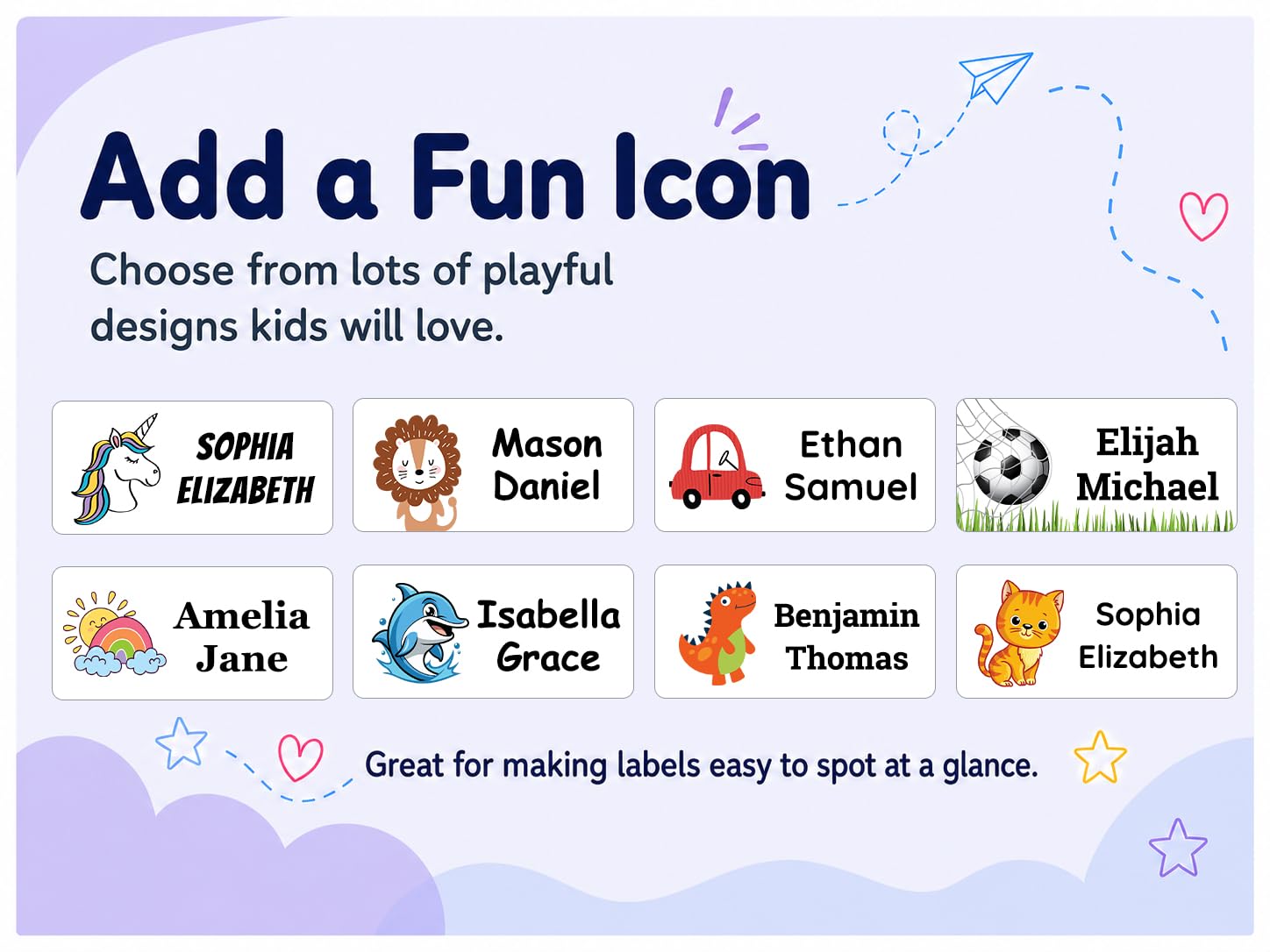 Add a Fun Icon

Choose from lots of playful designs kids will love.

SOPHIA ELIZABETH

Mason Daniel

Ethan Samuel

Elijah Michael

Amelia Jane

Isabella Grace

Benjamin Thomas

Sophia Elizabeth

Great for making labels easy to spot at a glance.